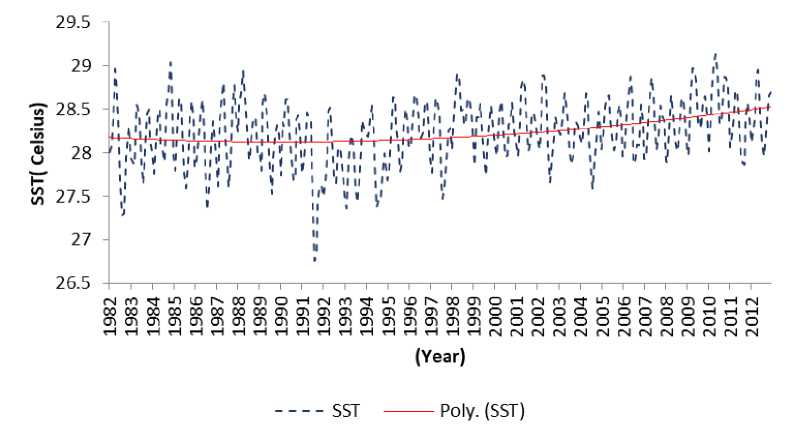 SST( Celsius)

29.5
29
28.5
28
27.5
27
26.5

1982
1983
1984
1985
1986
1987
1988
1989
1990
1991
1992
1993
1994
1995
1996
1997
1998
1999
2000
2001
2002
2003
2004
2005
2006
2007
2008
2009
2010
2011
2012

(Year)

SST
Poly. (SST)